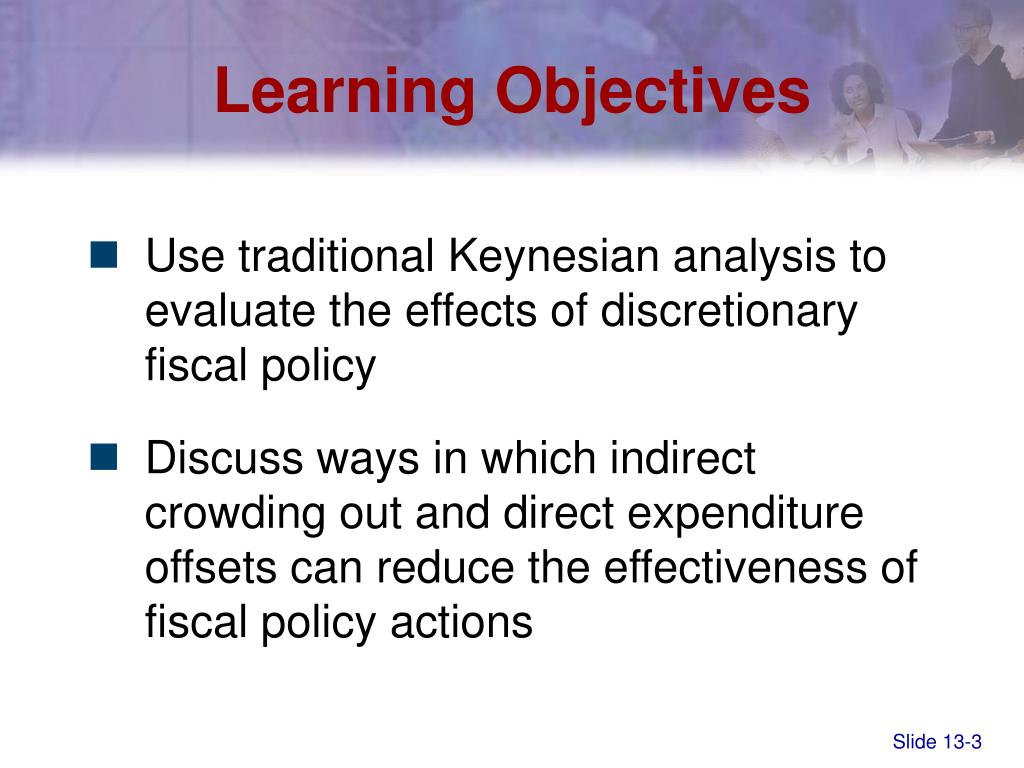 Learning Objectives

Use traditional Keynesian analysis to evaluate the effects of discretionary fiscal policy

Discuss ways in which indirect crowding out and direct expenditure offsets can reduce the effectiveness of fiscal policy actions

Slide 13-3